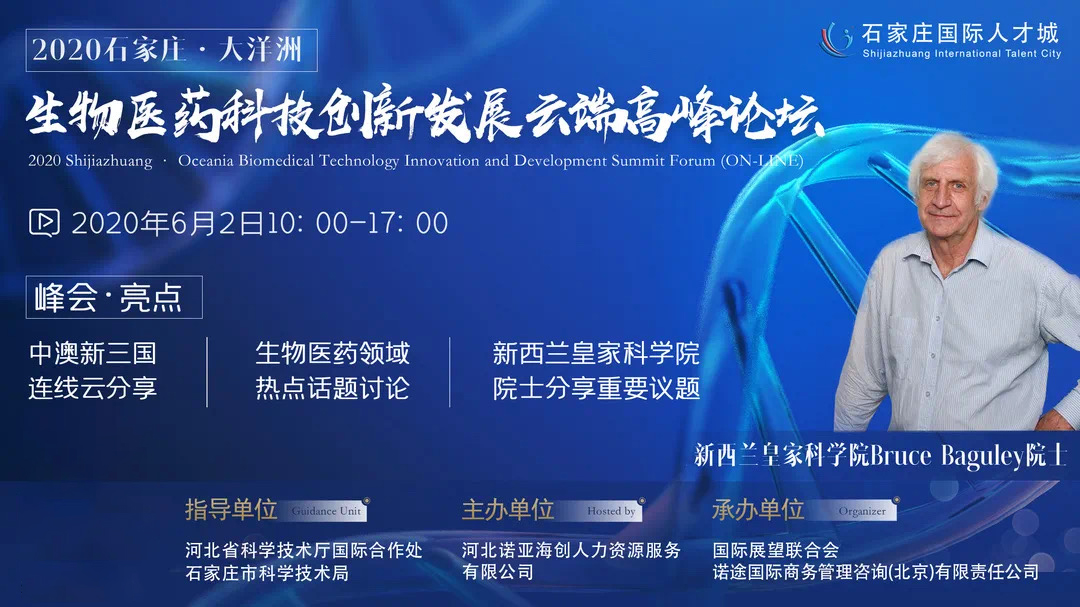 石家庄国际人才城
Shijiazhuang International Talent City

2020石家庄 · 大洋洲

生物医药科技创新发展云端高峰论坛

2020 Shijiazhuang · Oceania Biomedical Technology Innovation and Development Summit Forum (ON-LINE)

2020年6月2日10: 00-17: 00

峰会·亮点

中澳新三国
连线云分享

生物医药领域
热点话题讨论

新西兰皇家科学院
院士分享重要议题

新西兰皇家科学院Bruce Baguley院士

指导单位 Guidance Unit
河北省科学技术厅国际合作处
石家庄市科学技术局

主办单位 Hosted by
河北诺亚海创人力资源服务有限公司

承办单位 Organizer
国际展望联合会
诺途国际商务管理咨询(北京)有限责任公司